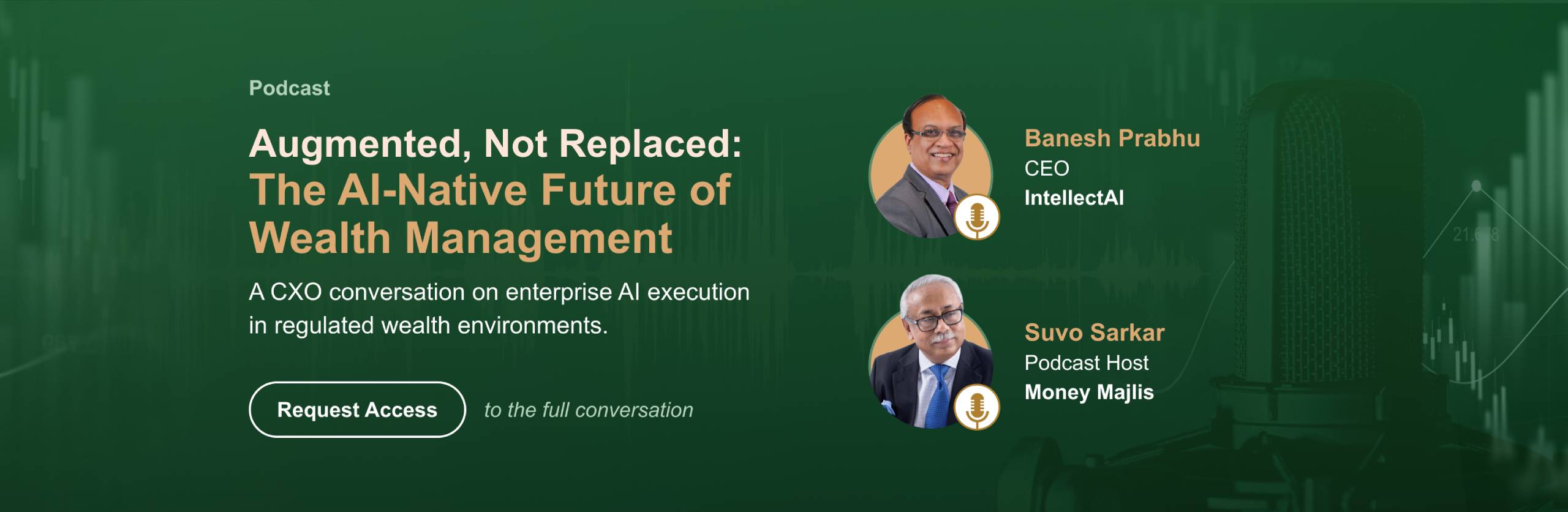 Podcast

Augmented, Not Replaced: The AI-Native Future of Wealth Management

A CXO conversation on enterprise AI execution in regulated wealth environments.

Request Access

to the full conversation

Banesh Prabhu
CEO
IntellectAI

Suvo Sarkar
Podcast Host
Money Majlis